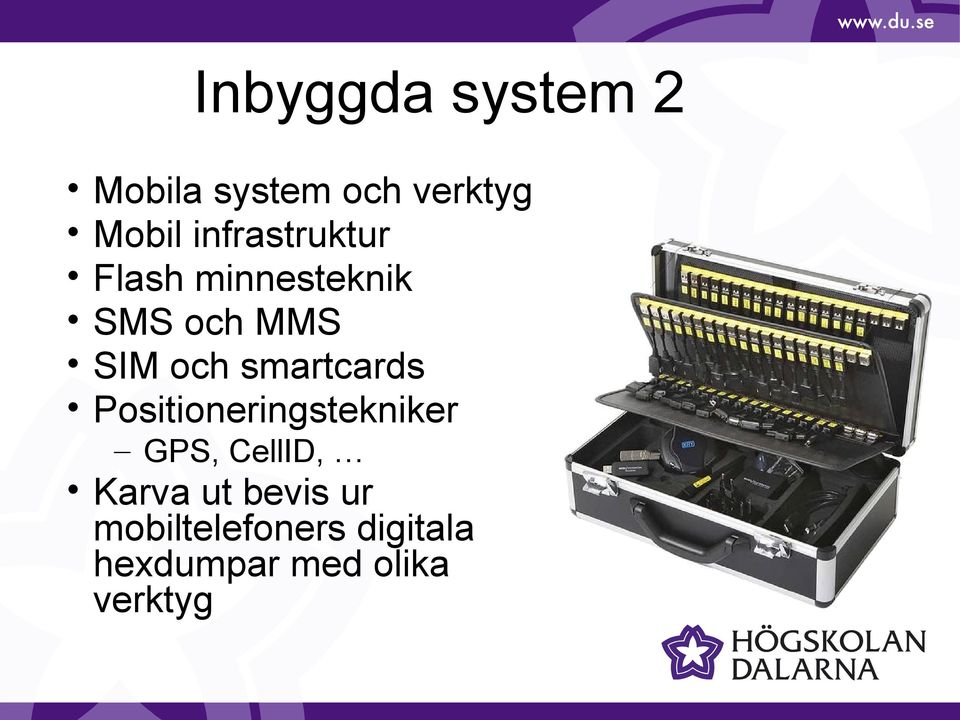 www.du.se

Inbyggda system 2

• Mobila system och verktyg
• Mobil infrastruktur
• Flash minnesteknik
• SMS och MMS
• SIM och smartcards
• Positioneringstekniker
– GPS, CellID, …
• Karva ut bevis ur mobiltelefoners digitala hexdumpar med olika verktyg

HÖGSKOLAN DALARNA